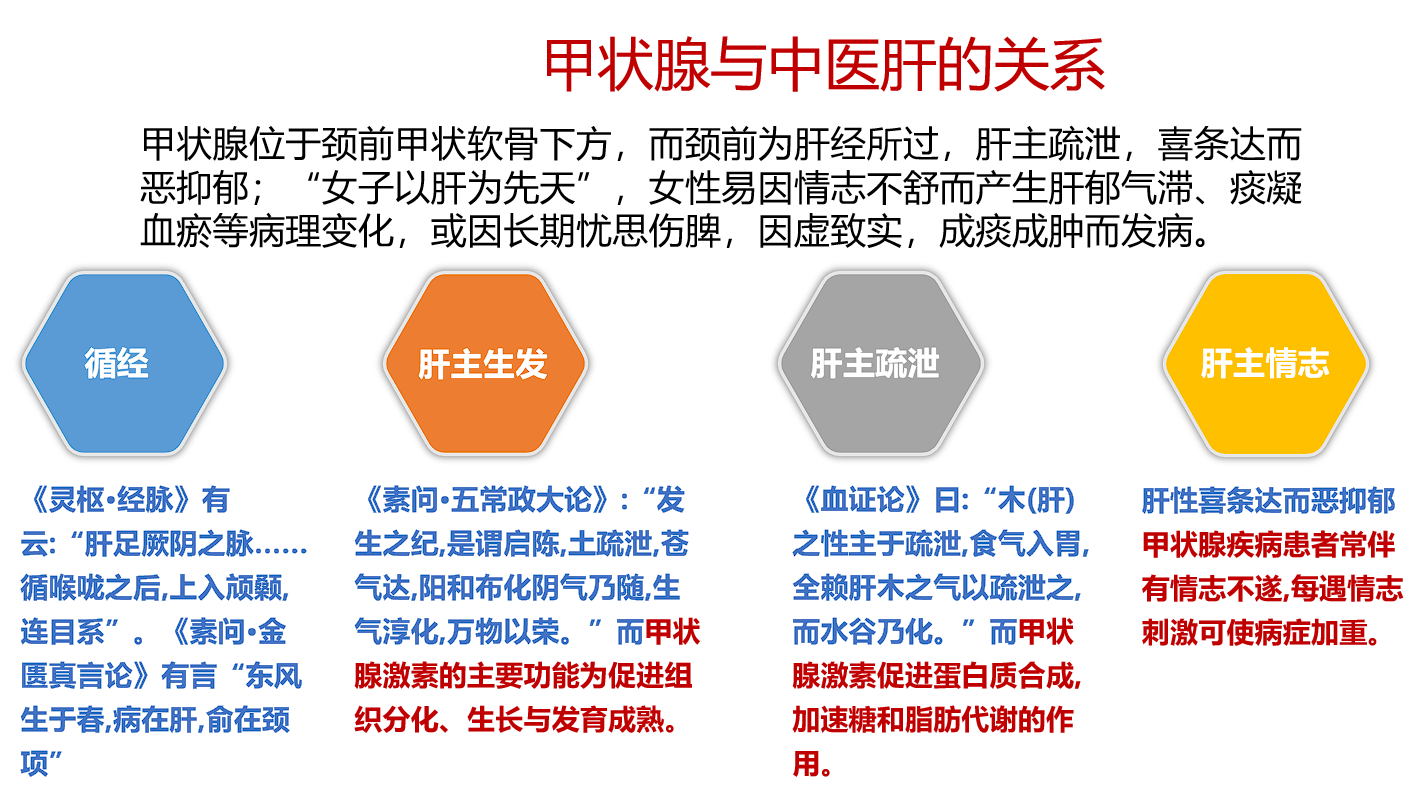 甲状腺与中医肝的关系

甲状腺位于颈前甲状软骨下方，而颈前为肝经所过，肝主疏泄，喜条达而恶抑郁；“女子以肝为先天”，女性易因情志不舒而产生肝郁气滞、痰凝血瘀等病理变化，或因长期忧思伤脾，因虚致实，成痰成肿而发病。

循经

《灵枢•经脉》有云:“肝足厥阴之脉……循喉咙之后,上入颃颡,连目系”。《素问•金匮真言论》有言“东风生于春,病在肝,俞在颈项”

肝主生发

《素问•五常政大论》:“发生之纪,是谓启陈,土疏泄,苍气达,阳和布化阴气乃随,生气淳化,万物以荣。”而甲状腺激素的主要功能为促进组织分化、生长与发育成熟。

肝主疏泄

《血证论》曰:“木(肝)之性主于疏泄,食气入胃,全赖肝木之气以疏泄之,而水谷乃化。”而甲状腺激素促进蛋白质合成,加速糖和脂肪代谢的作用。

肝主情志

肝性喜条达而恶抑郁
甲状腺疾病患者常伴有情志不遂,每遇情志刺激可使病症加重。